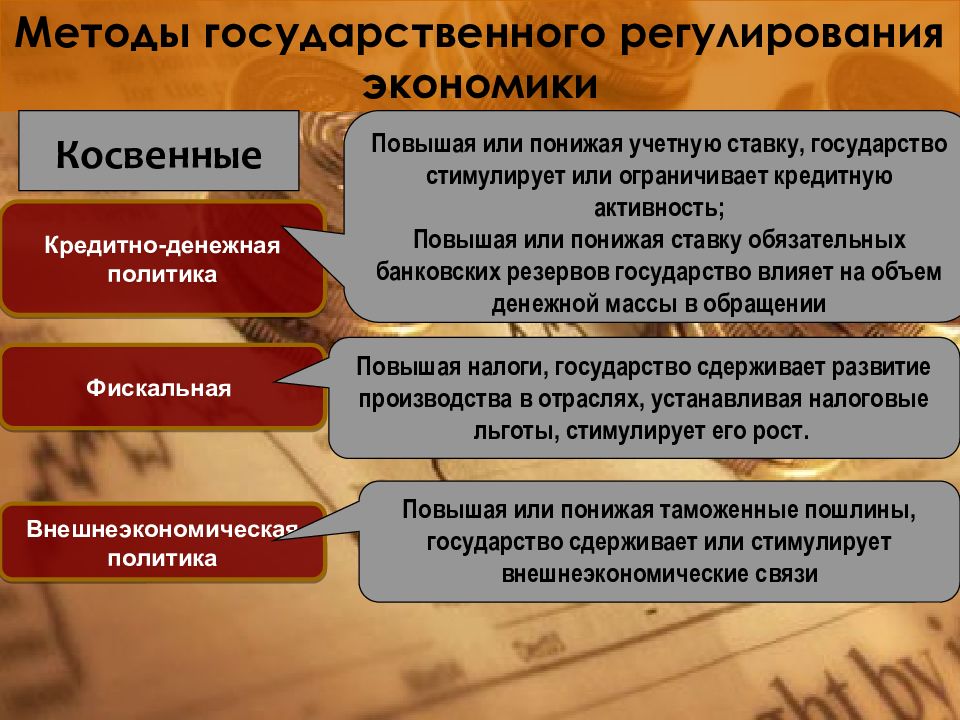 Методы государственного регулирования экономики

Косвенные

Кредитно-денежная политика

Повышая или понижая учетную ставку, государство стимулирует или ограничивает кредитную активность;
Повышая или понижая ставку обязательных банковских резервов государство влияет на объем денежной массы в обращении

Фискальная

Повышая налоги, государство сдерживает развитие производства в отраслях, устанавливая налоговые льготы, стимулирует его рост.

Внешнеэкономическая политика

Повышая или понижая таможенные пошлины, государство сдерживает или стимулирует внешнеэкономические связи